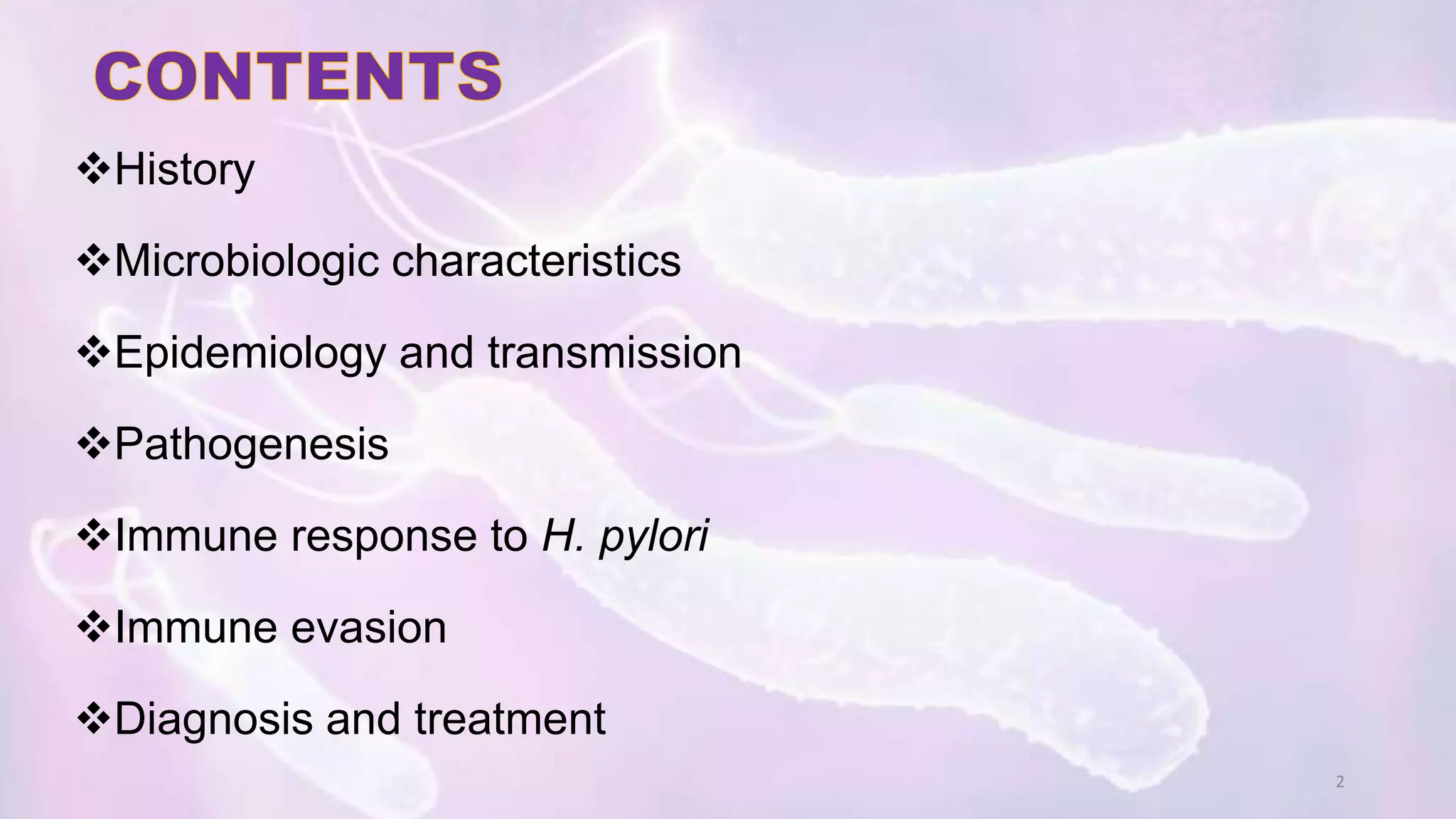 CONTENTS

❖History

❖Microbiologic characteristics

❖Epidemiology and transmission

❖Pathogenesis

❖Immune response to H. pylori

❖Immune evasion

❖Diagnosis and treatment

2